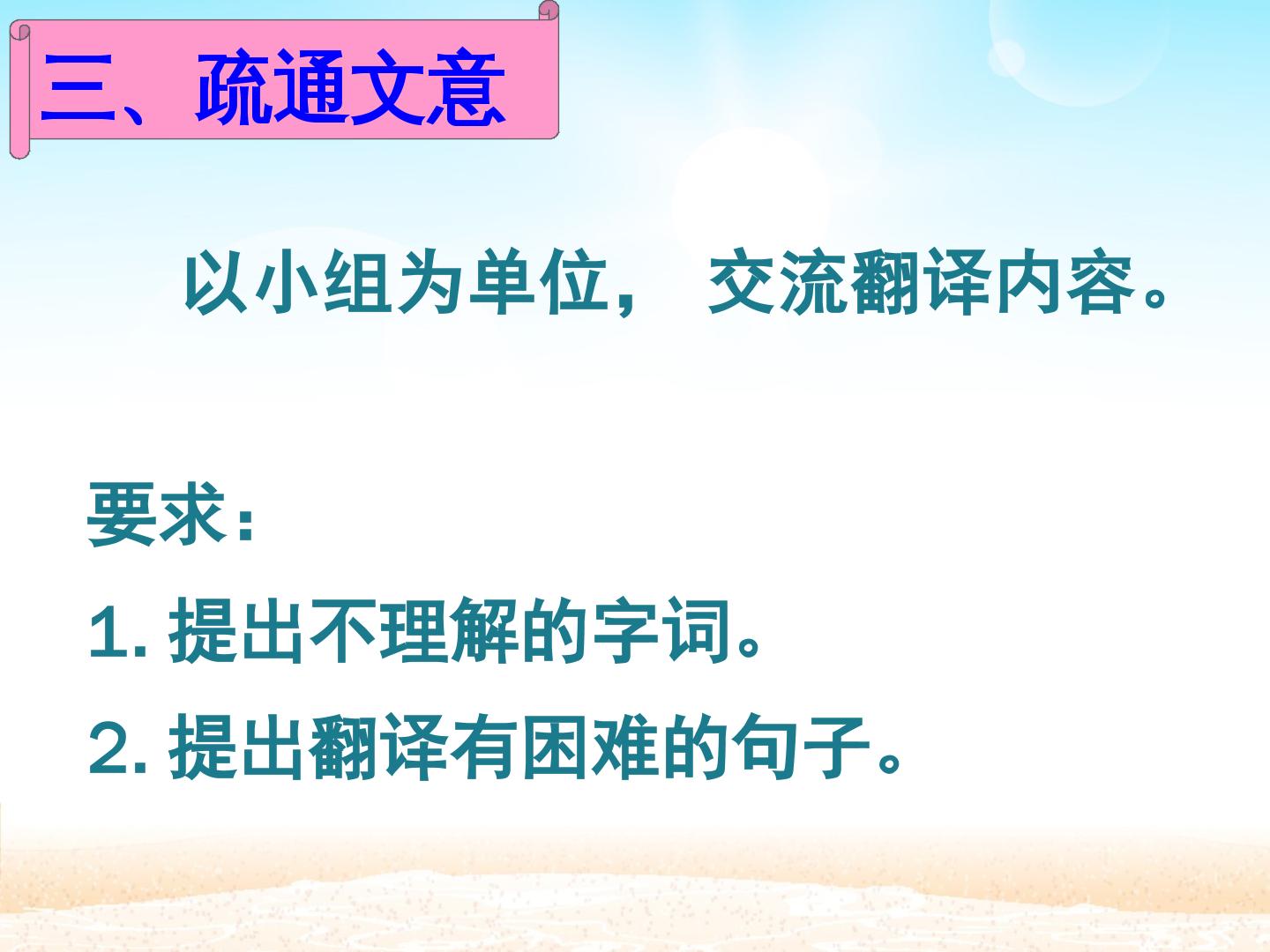 三、疏通文意

以小组为单位，交流翻译内容。

要求：

1.提出不理解的字词。

2.提出翻译有困难的句子。